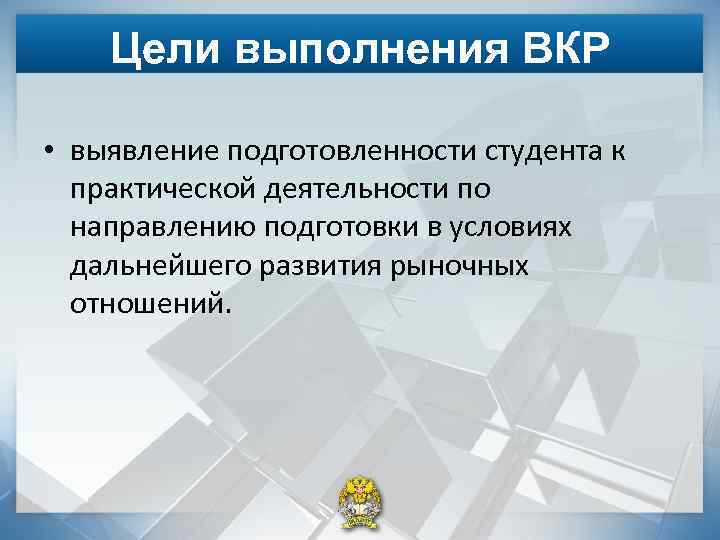 Цели выполнения ВКР

• выявление подготовленности студента к практической деятельности по направлению подготовки в условиях дальнейшего развития рыночных отношений.